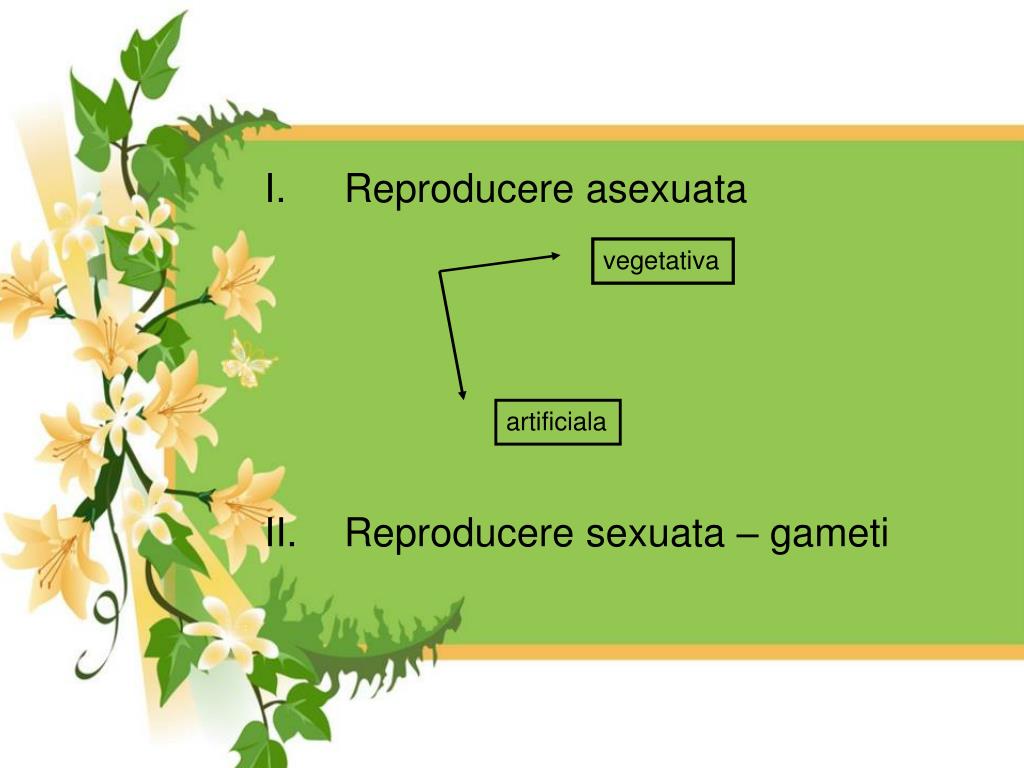 I. Reproducere asexuata

vegetativa

artificiala

II. Reproducere sexuata – gameti